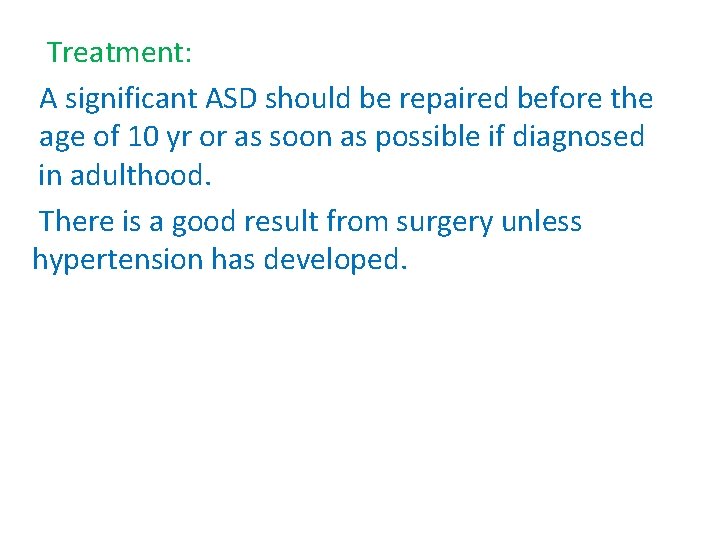 Treatment:

A significant ASD should be repaired before the age of 10 yr or as soon as possible if diagnosed in adulthood.

There is a good result from surgery unless hypertension has developed.